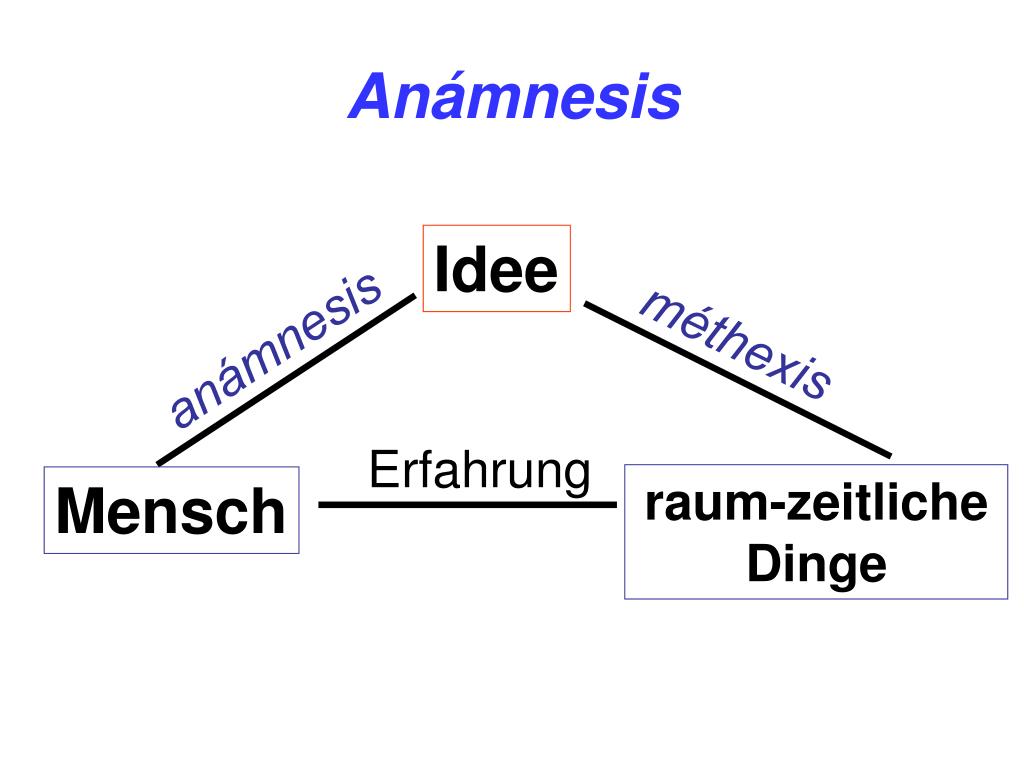 Anámnesis

Idee

anámnesis

méthexis

Erfahrung

Mensch

raum-zeitliche Dinge